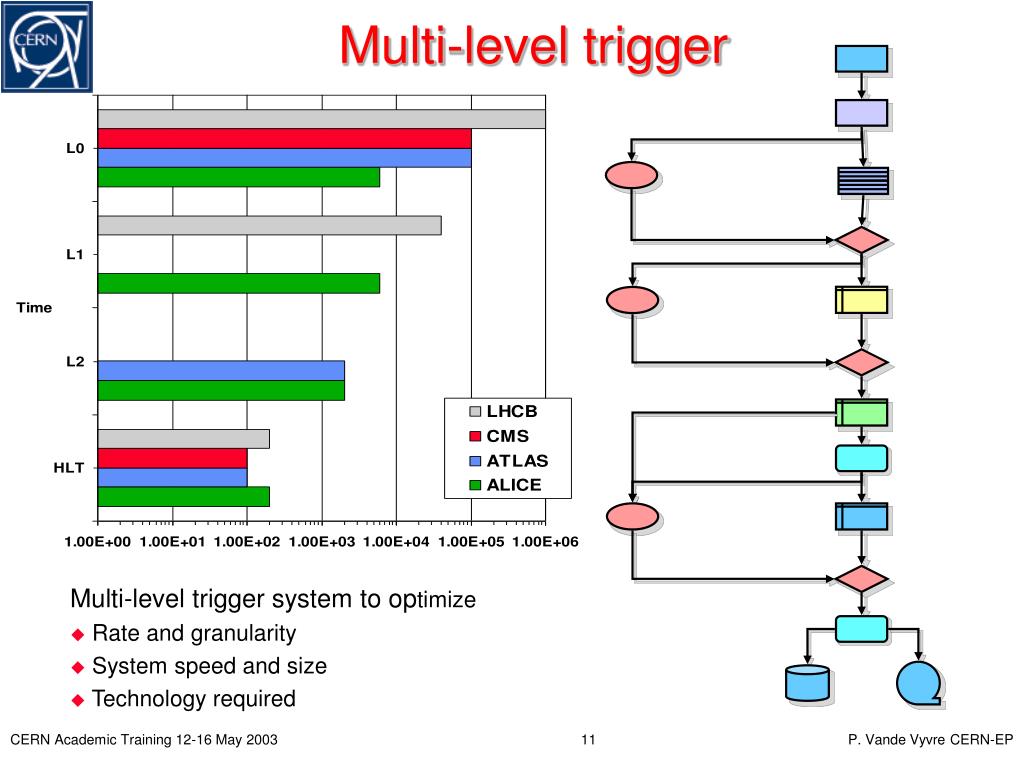 CERN

Multi-level trigger

L0

L1

Time

L2

HLT

LHCB
CMS
ATLAS
ALICE

1.00E+00 1.00E+01 1.00E+02 1.00E+03 1.00E+04 1.00E+05 1.00E+06

Multi-level trigger system to optimize
◆ Rate and granularity
◆ System speed and size
◆ Technology required

CERN Academic Training 12-16 May 2003

11

P. Vande Vyvre CERN-EP